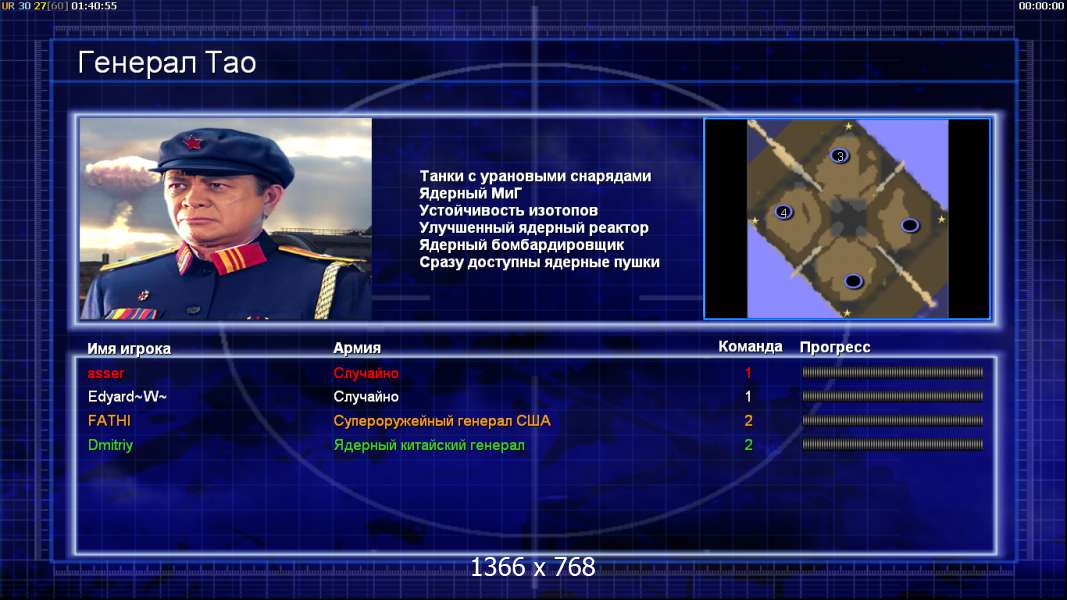 UR 30 27[60] 01:40:55

00:00:00

Генерал Тао

Танки с урановыми снарядами
Ядерный МиГ
Устойчивость изотопов
Улучшенный ядерный реактор
Ядерный бомбардировщик
Сразу доступны ядерные пушки

3
4

| Имя игрока | Армия | Команда | Прогресс |
|---|---|---|---|
| asser | Случайно | 1 | |
| Edyard~W~ | Случайно | 1 | |
| FATHI | Супероружейный генерал США | 2 | |
| Dmitriy | Ядерный китайский генерал | 2 | |

1366 x 768